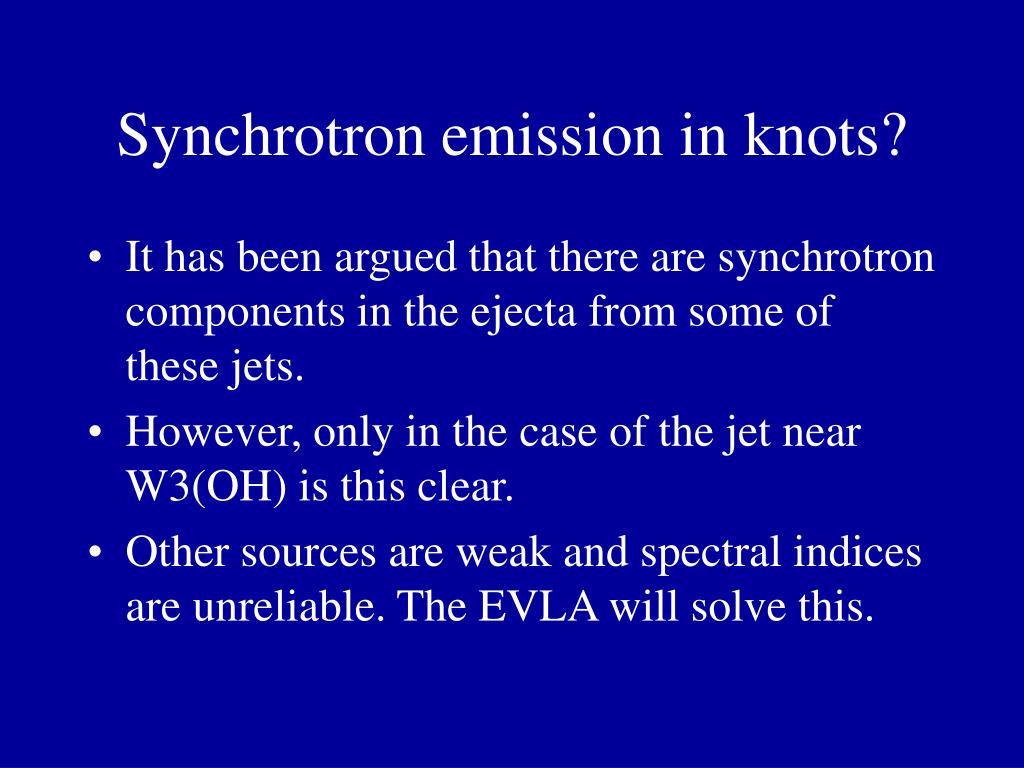 Synchrotron emission in knots?

• It has been argued that there are synchrotron components in the ejecta from some of these jets.
• However, only in the case of the jet near W3(OH) is this clear.
• Other sources are weak and spectral indices are unreliable. The EVLA will solve this.